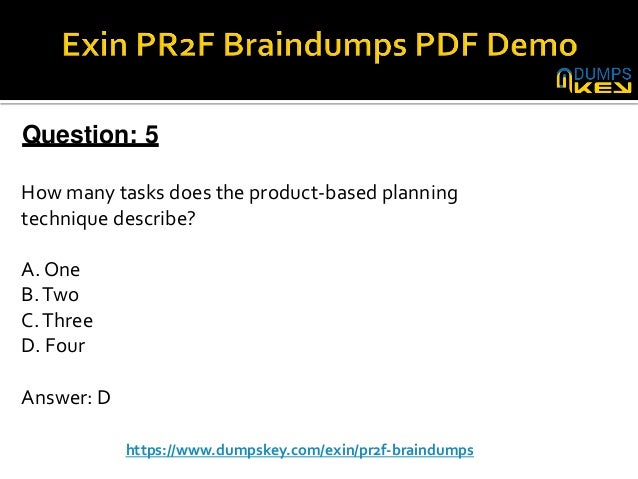 Exin PR2F Braindumps PDF Demo

DUMPS KEY

Question: 5

How many tasks does the product-based planning technique describe?

A. One
B. Two
C. Three
D. Four

Answer: D

https://www.dumpskey.com/exin/pr2f-braindumps